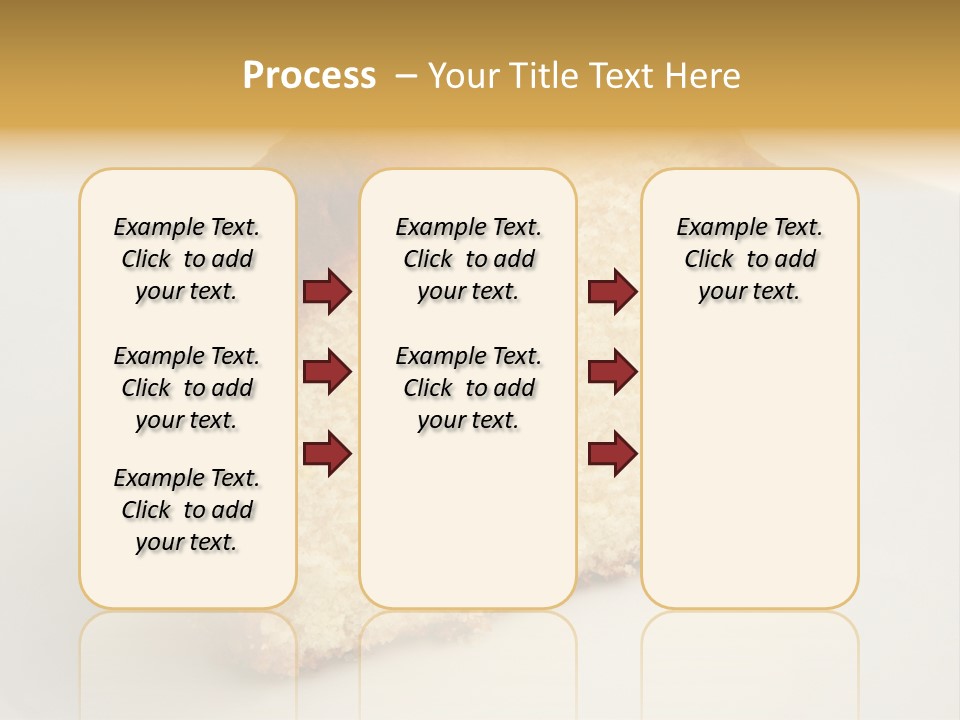 Process – Your Title Text Here

Example Text. Click to add your text.

Example Text. Click to add your text.

Example Text. Click to add your text.

Example Text. Click to add your text.

Example Text. Click to add your text.

Example Text. Click to add your text.